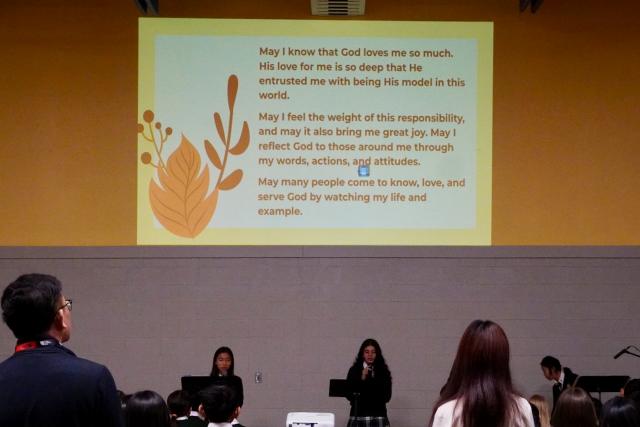 May I know that God loves me so much. His love for me is so deep that He entrusted me with being His model in this world.

May I feel the weight of this responsibility, and may it also bring me great joy. May I reflect God to those around me through my words, actions, and attitudes.

May many people come to know, love, and serve God by watching my life and example.